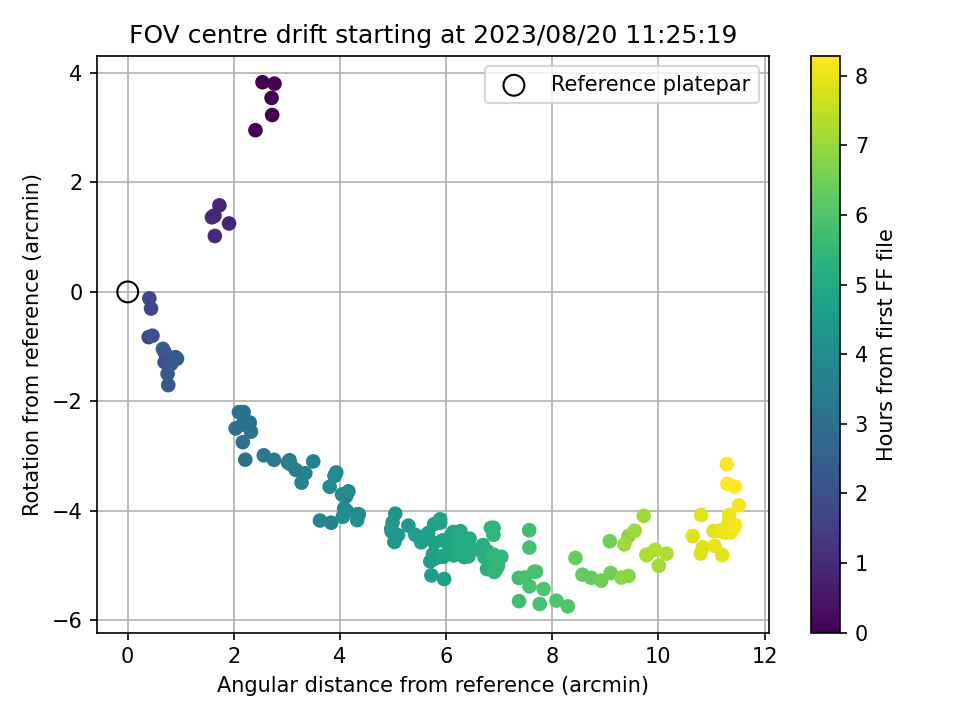 FOV centre drift starting at 2023/08/20 11:25:19

Reference platepar

Rotation from reference (arcmin)

4
2
0
−2
−4
−6

0
2
4
6
8
10
12

Angular distance from reference (arcmin)

Hours from first FF file

0
1
2
3
4
5
6
7
8